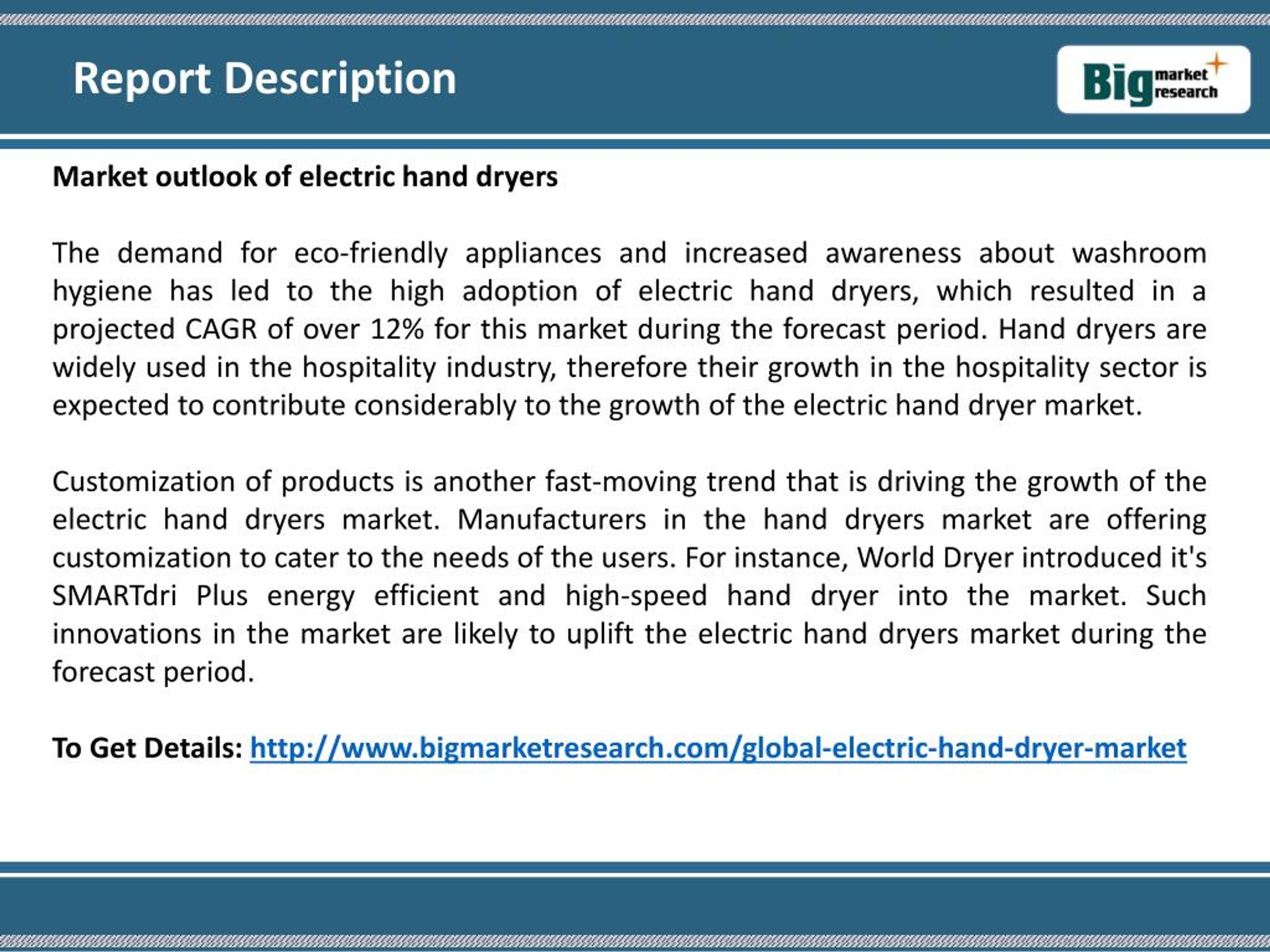 Report Description

Big market research

Market outlook of electric hand dryers

The demand for eco-friendly appliances and increased awareness about washroom hygiene has led to the high adoption of electric hand dryers, which resulted in a projected CAGR of over 12% for this market during the forecast period. Hand dryers are widely used in the hospitality industry, therefore their growth in the hospitality sector is expected to contribute considerably to the growth of the electric hand dryer market.

Customization of products is another fast-moving trend that is driving the growth of the electric hand dryers market. Manufacturers in the hand dryers market are offering customization to cater to the needs of the users. For instance, World Dryer introduced it's SMARTdri Plus energy efficient and high-speed hand dryer into the market. Such innovations in the market are likely to uplift the electric hand dryers market during the forecast period.

To Get Details: http://www.bigmarketresearch.com/global-electric-hand-dryer-market